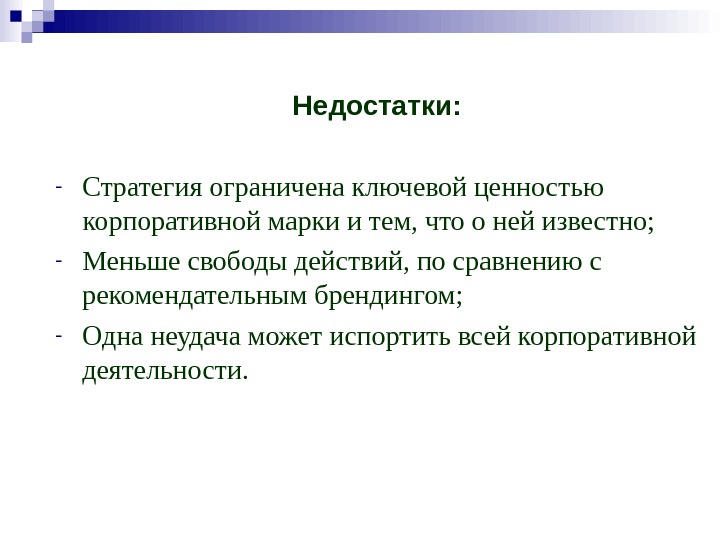 Недостатки:

- Стратегия ограничена ключевой ценностью корпоративной марки и тем, что о ней известно;
- Меньше свободы действий, по сравнению с рекомендательным брендингом;
- Одна неудача может испортить всей корпоративной деятельности.